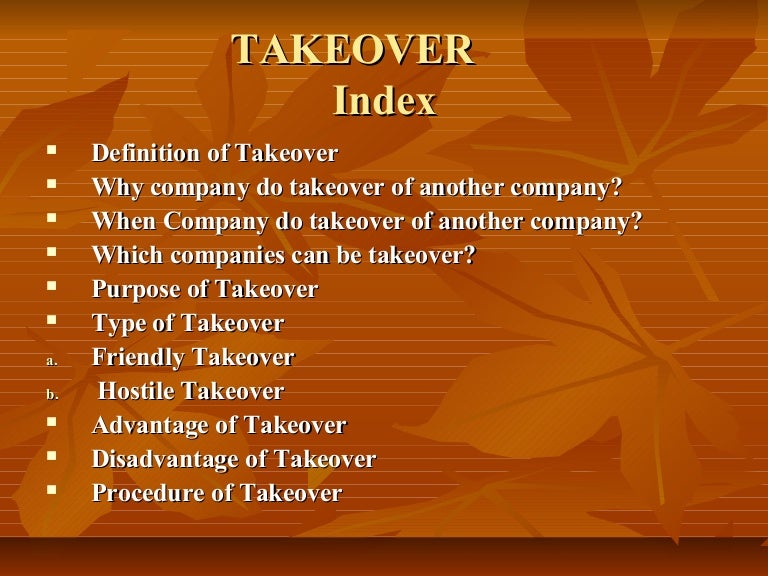 TAKEOVER
Index

- Definition of Takeover
- Why company do takeover of another company?
- When Company do takeover of another company?
- Which companies can be takeover?
- Purpose of Takeover
- Type of Takeover
a. Friendly Takeover
b. Hostile Takeover
- Advantage of Takeover
- Disadvantage of Takeover
- Procedure of Takeover